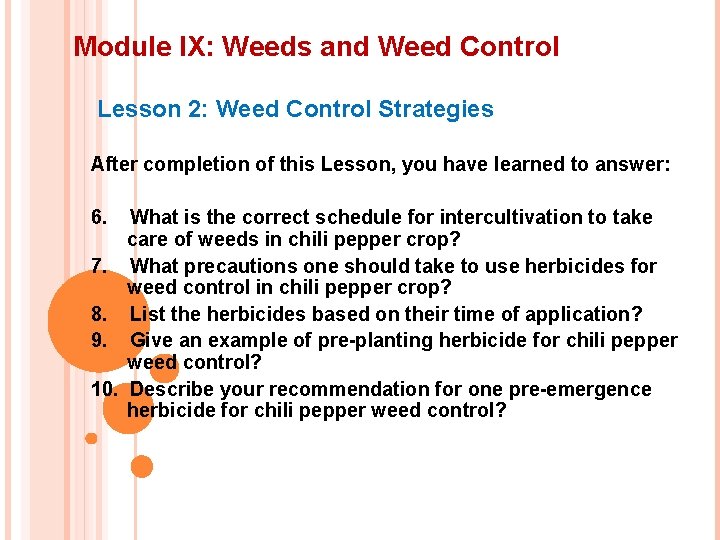 Module IX: Weeds and Weed Control

Lesson 2: Weed Control Strategies

After completion of this Lesson, you have learned to answer:

6. What is the correct schedule for intercultivation to take care of weeds in chili pepper crop?
7. What precautions one should take to use herbicides for weed control in chili pepper crop?
8. List the herbicides based on their time of application?
9. Give an example of pre-planting herbicide for chili pepper weed control?
10. Describe your recommendation for one pre-emergence herbicide for chili pepper weed control?